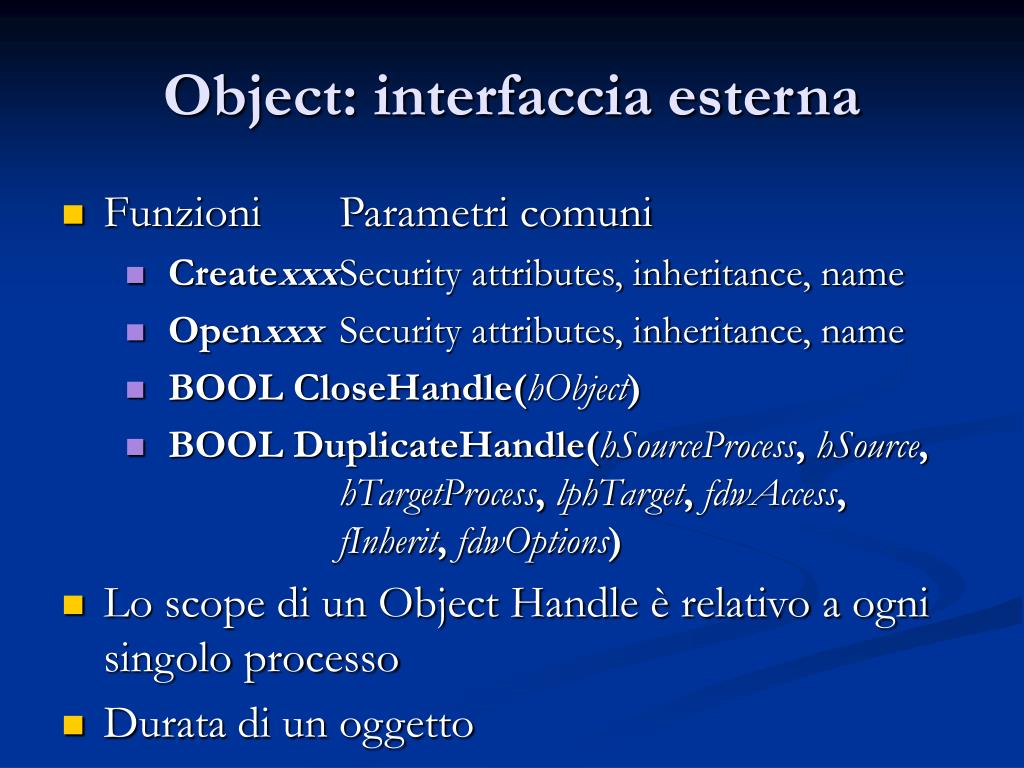 Object: interfaccia esterna

Funzioni Parametri comuni

Createxxx Security attributes, inheritance, name

Openxxx Security attributes, inheritance, name

BOOL CloseHandle(hObject)

BOOL DuplicateHandle(hSourceProcess, hSource, hTargetProcess, lphTarget, fdwAccess, fInherit, fdwOptions)

Lo scope di un Object Handle è relativo a ogni singolo processo

Durata di un oggetto